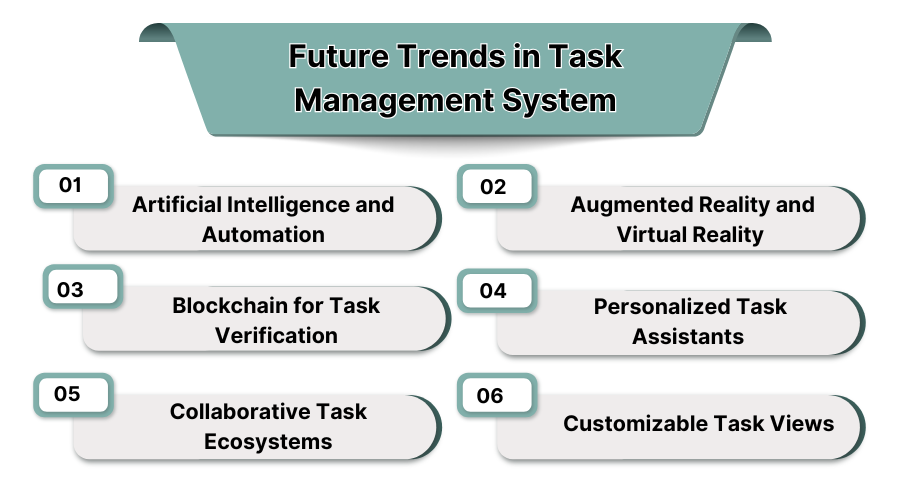 Future Trends in Task Management System

01
Artificial Intelligence and Automation

02
Augmented Reality and Virtual Reality

03
Blockchain for Task Verification

04
Personalized Task Assistants

05
Collaborative Task Ecosystems

06
Customizable Task Views